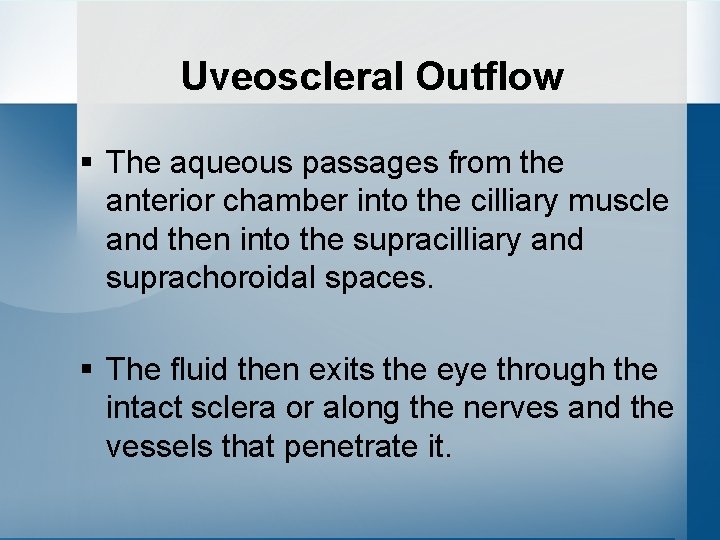 Uveoscleral Outflow

▪ The aqueous passages from the anterior chamber into the cilliary muscle and then into the supracilliary and suprachoroidal spaces.

▪ The fluid then exits the eye through the intact sclera or along the nerves and the vessels that penetrate it.